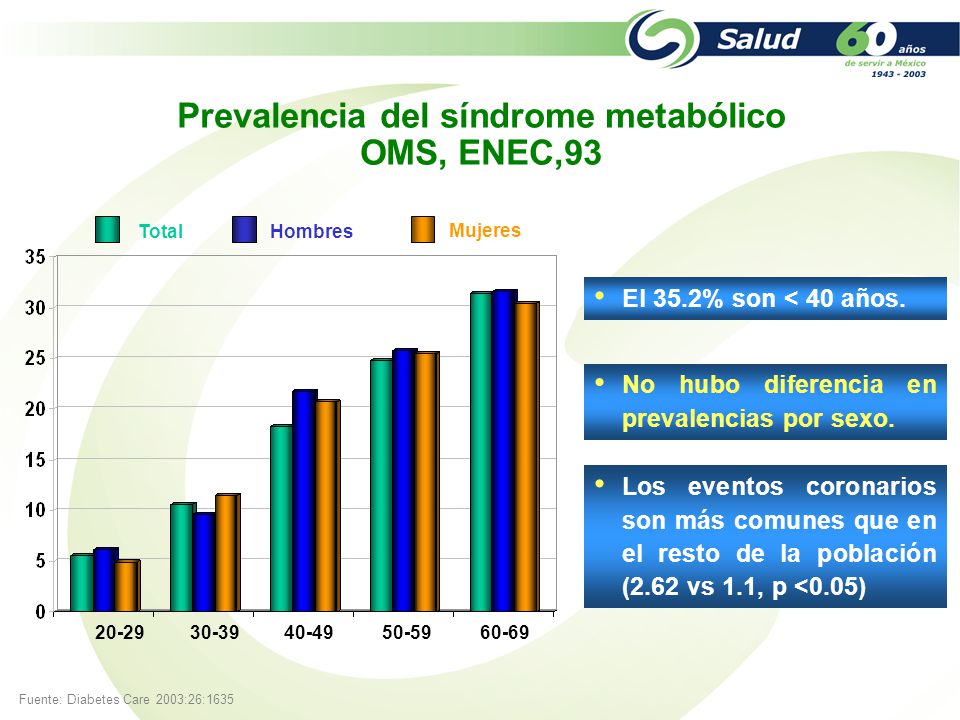 Salud 60 años de servir a México 1943 - 2003

Prevalencia del síndrome metabólico OMS, ENEC,93

Total Hombres Mujeres

35
30
25
20
15
10
5
0

20-29 30-39 40-49 50-59 60-69

• El 35.2% son < 40 años.

• No hubo diferencia en prevalencias por sexo.

• Los eventos coronarios son más comunes que en el resto de la población (2.62 vs 1.1, p <0.05)

Fuente: Diabetes Care 2003:26:1635